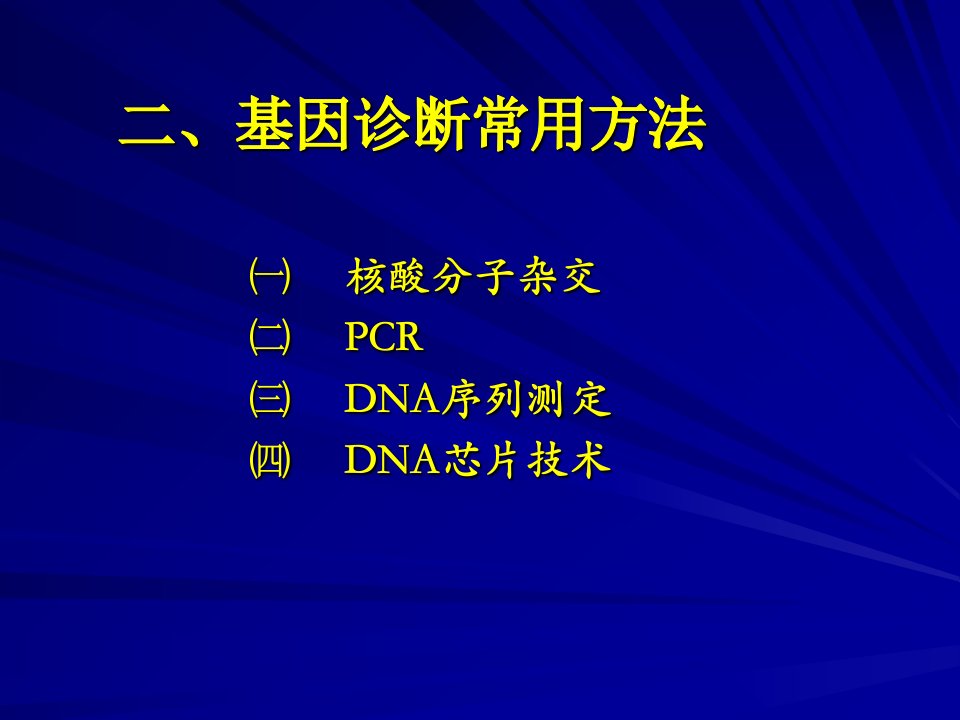 二、基因诊断常用方法

㈠ 核酸分子杂交
㈡ PCR
㈢ DNA序列测定
㈣ DNA芯片技术